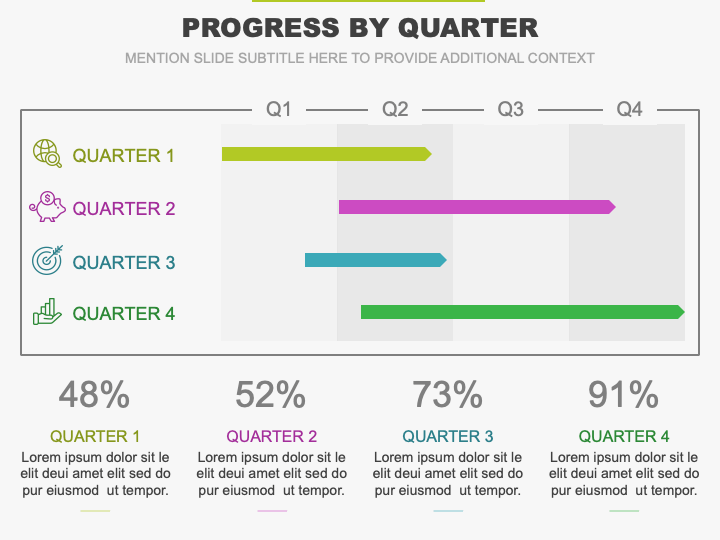 PROGRESS BY QUARTER

MENTION SLIDE SUBTITLE HERE TO PROVIDE ADDITIONAL CONTEXT

Q1 Q2 Q3 Q4

QUARTER 1

QUARTER 2

QUARTER 3

QUARTER 4

48%

QUARTER 1

Lorem ipsum dolor sit le elit deui amet elit sed do pur eiusmod ut tempor.

52%

QUARTER 2

Lorem ipsum dolor sit le elit deui amet elit sed do pur eiusmod ut tempor.

73%

QUARTER 3

Lorem ipsum dolor sit le elit deui amet elit sed do pur eiusmod ut tempor.

91%

QUARTER 4

Lorem ipsum dolor sit le elit deui amet elit sed do pur eiusmod ut tempor.